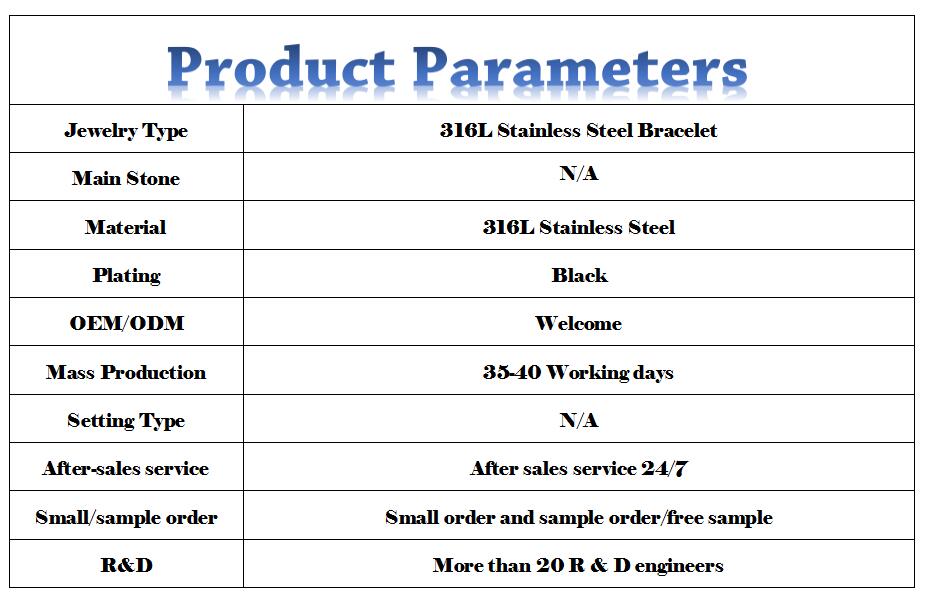 Product Parameters

| Jewelry Type | 316L Stainless Steel Bracelet |
|---|---|
| Main Stone | N/A |
| Material | 316L Stainless Steel |
| Plating | Black |
| OEM/ODM | Welcome |
| Mass Production | 35-40 Working days |
| Setting Type | N/A |
| After-sales service | After sales service 24/7 |
| Small/sample order | Small order and sample order/free sample |
| R&D | More than 20 R & D engineers |